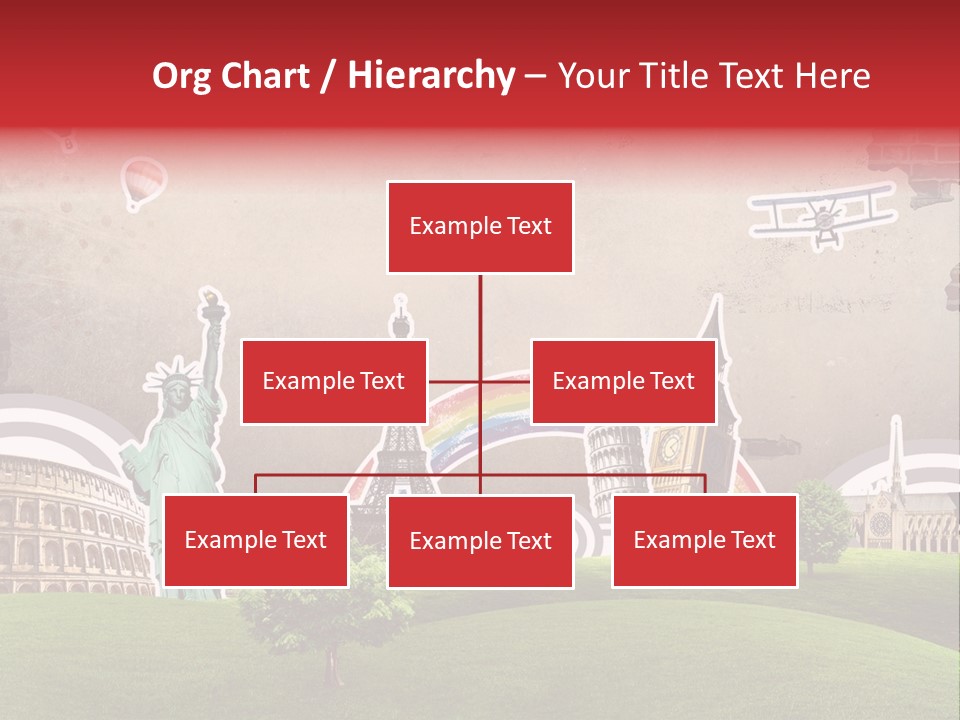 Org Chart / Hierarchy – Your Title Text Here

Example Text

Example Text

Example Text

Example Text

Example Text

Example Text